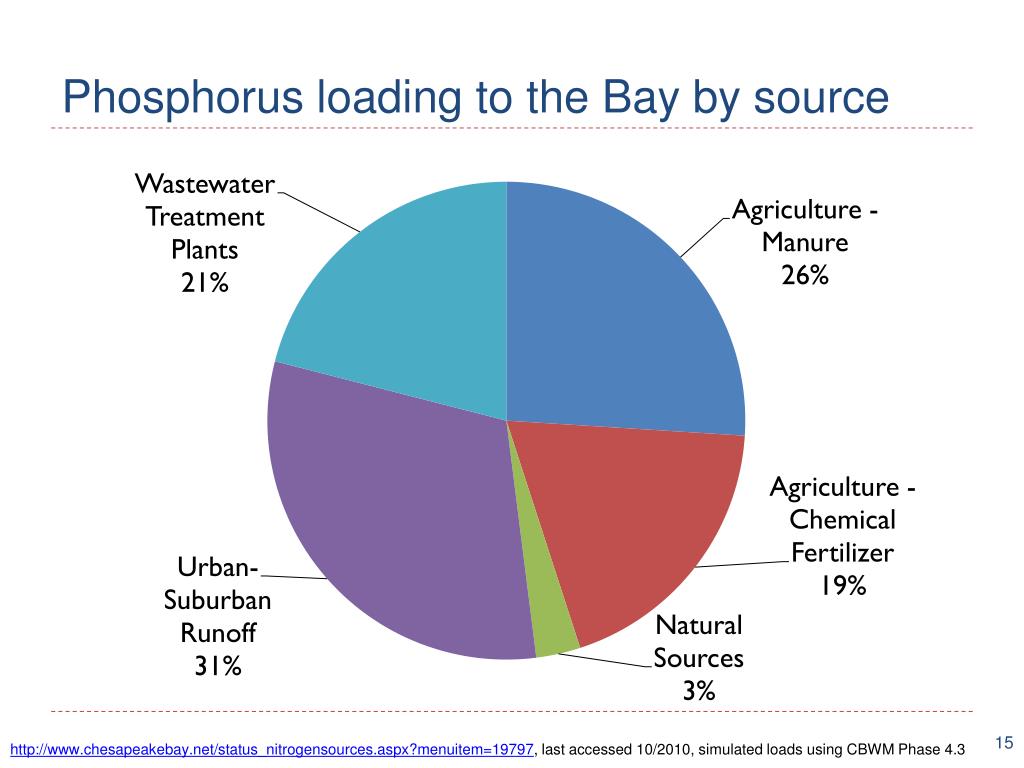 Phosphorus loading to the Bay by source

Wastewater Treatment Plants 21%

Agriculture - Manure 26%

Agriculture - Chemical Fertilizer 19%

Natural Sources 3%

Urban-Suburban Runoff 31%

http://www.chesapeakebay.net/status_nitrogensources.aspx?menuitem=19797, last accessed 10/2010, simulated loads using CBWM Phase 4.3

15